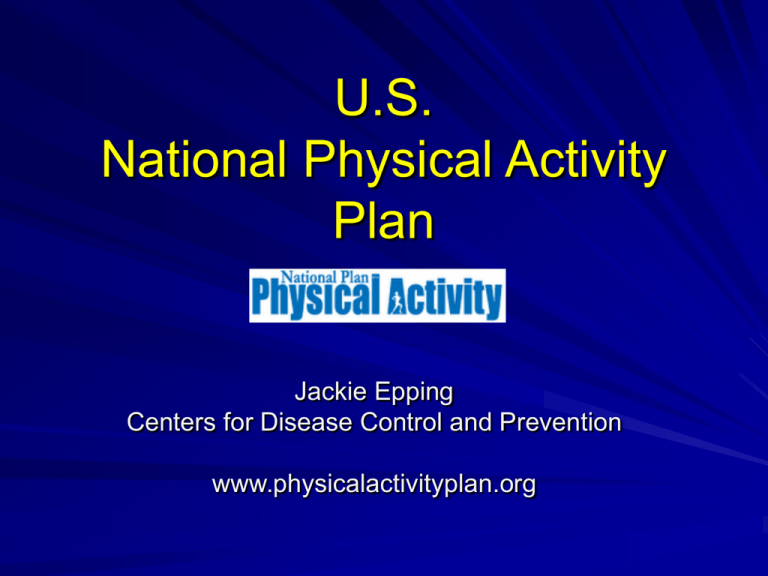 U.S.
National Physical Activity Plan

National Plan
Physical Activity

Jackie Epping
Centers for Disease Control and Prevention

www.physicalactivityplan.org